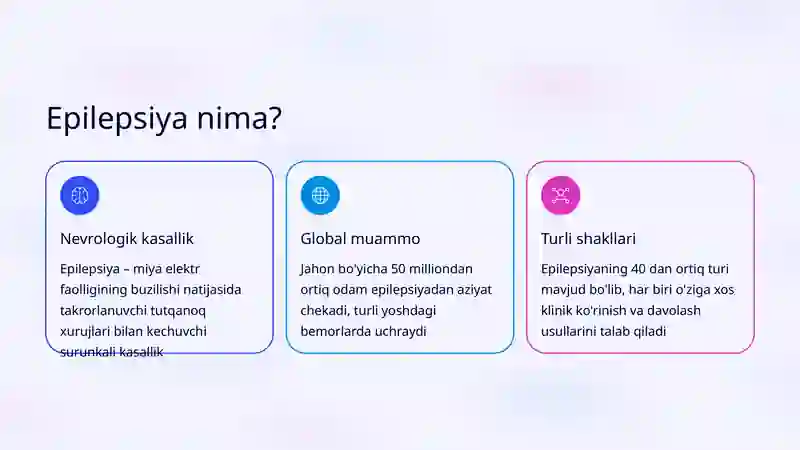 Epilepsiya nima?

Nevrologik kasallik

Epilepsiya – miya elektr faolligining buzilishi natijasida takrorlanuvchi tutqanoq xurujlari bilan kechuvchi surunkali kasallik

Global muammo

Jahon bo'yicha 50 milliondan ortiq odam epilepsiyadan aziyat chekadi, turli yoshdagi bemorlarda uchraydi

Turli shakllari

Epilepsiyaning 40 dan ortiq turi mavjud bo'lib, har biri o'ziga xos klinik ko'rinish va davolash usullarini talab qiladi